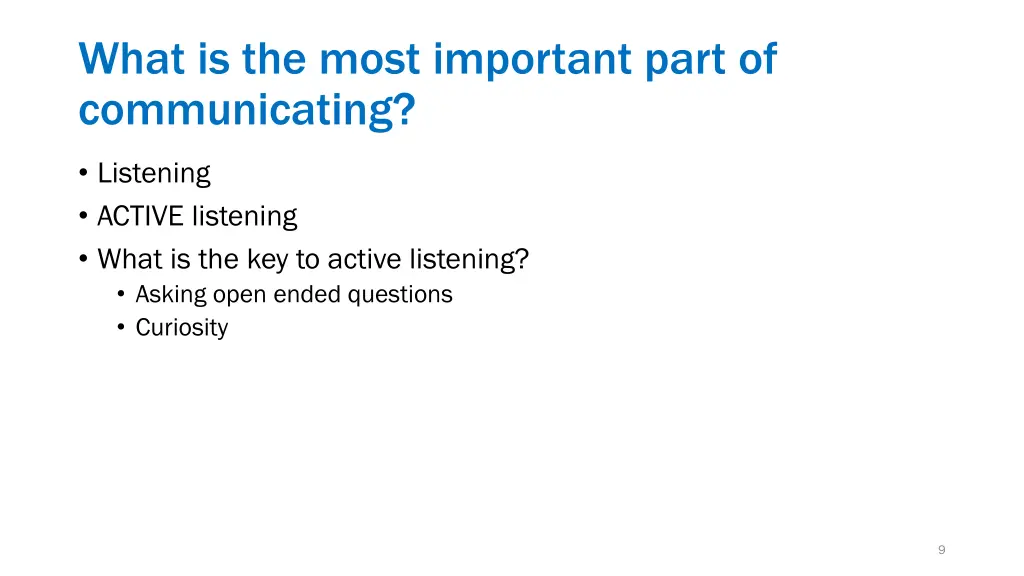 What is the most important part of communicating?

• Listening
• ACTIVE listening
• What is the key to active listening?
  • Asking open ended questions
  • Curiosity

9